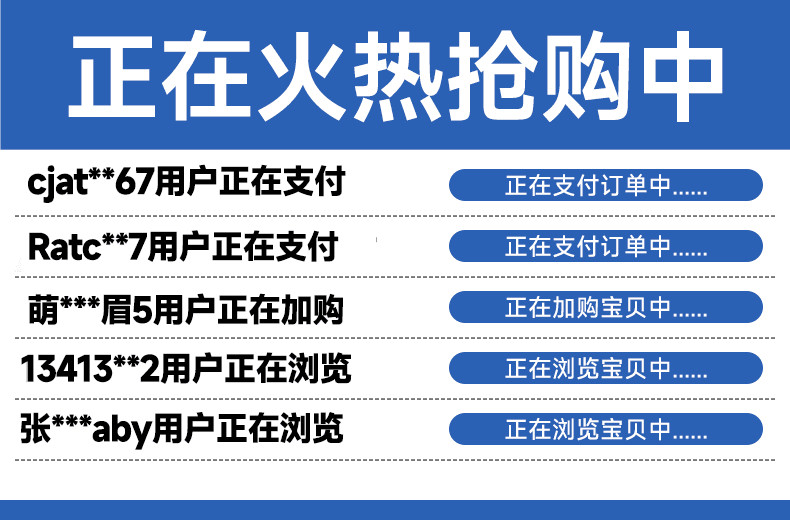 正在火热抢购中

cjat**67用户正在支付
正在支付订单中......

Ratc**7用户正在支付
正在支付订单中......

萌***眉5用户正在加购
正在加购宝贝中......

13413**2用户正在浏览
正在浏览宝贝中......

张***aby用户正在浏览
正在浏览宝贝中......